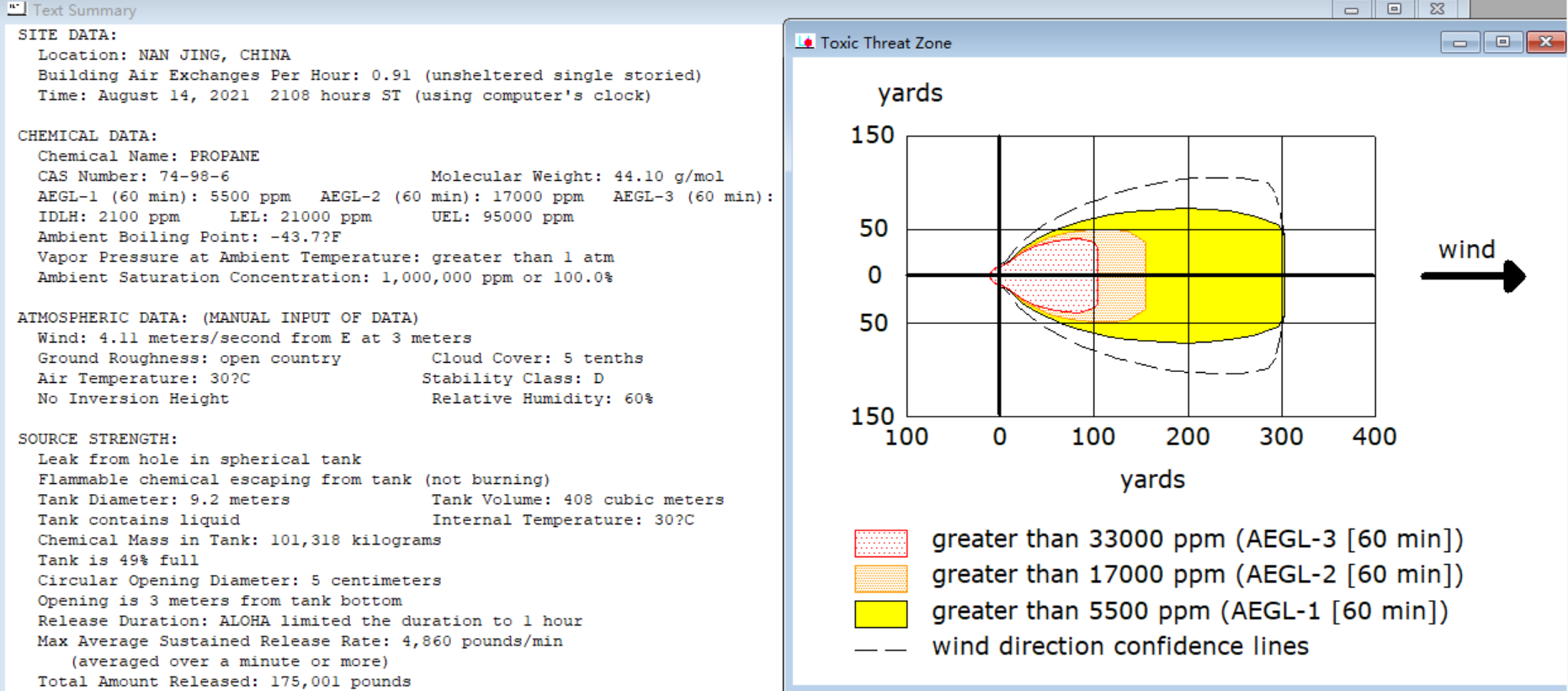 Text Summary

SITE DATA:
Location: NAN JING, CHINA
Building Air Exchanges Per Hour: 0.91 (unsheltered single storied)
Time: August 14, 2021 2108 hours ST (using computer's clock)

CHEMICAL DATA:
Chemical Name: PROPANE
CAS Number: 74-98-6 Molecular Weight: 44.10 g/mol
AEGL-1 (60 min): 5500 ppm AEGL-2 (60 min): 17000 ppm AEGL-3 (60 min):
IDLH: 2100 ppm LEL: 21000 ppm UEL: 95000 ppm
Ambient Boiling Point: -43.7?F
Vapor Pressure at Ambient Temperature: greater than 1 atm
Ambient Saturation Concentration: 1,000,000 ppm or 100.0%

ATMOSPHERIC DATA: (MANUAL INPUT OF DATA)
Wind: 4.11 meters/second from E at 3 meters
Ground Roughness: open country Cloud Cover: 5 tenths
Air Temperature: 30?C Stability Class: D
No Inversion Height Relative Humidity: 60%

SOURCE STRENGTH:
Leak from hole in spherical tank
Flammable chemical escaping from tank (not burning)
Tank Diameter: 9.2 meters Tank Volume: 408 cubic meters
Tank contains liquid Internal Temperature: 30?C
Chemical Mass in Tank: 101,318 kilograms
Tank is 49% full
Circular Opening Diameter: 5 centimeters
Opening is 3 meters from tank bottom
Release Duration: ALOHA limited the duration to 1 hour
Max Average Sustained Release Rate: 4,860 pounds/min
(averaged over a minute or more)
Total Amount Released: 175,001 pounds

Toxic Threat Zone

yards
150
50
0
50
150
100 0 100 200 300 400
yards
wind

greater than 33000 ppm (AEGL-3 [60 min])
greater than 17000 ppm (AEGL-2 [60 min])
greater than 5500 ppm (AEGL-1 [60 min])
wind direction confidence lines